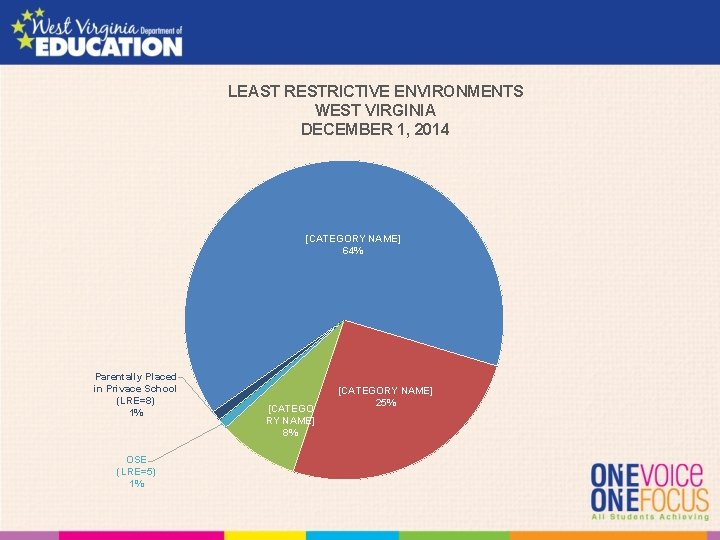 West Virginia Department of EDUCATION

LEAST RESTRICTIVE ENVIRONMENTS
WEST VIRGINIA
DECEMBER 1, 2014

[CATEGORY NAME]
64%

[CATEGORY NAME]
25%

[CATEGORY NAME]
8%

Parentally Placed in Privace School (LRE=8)
1%

OSE (LRE=5)
1%

ONE VOICE
ONE FOCUS
All Students Achieving